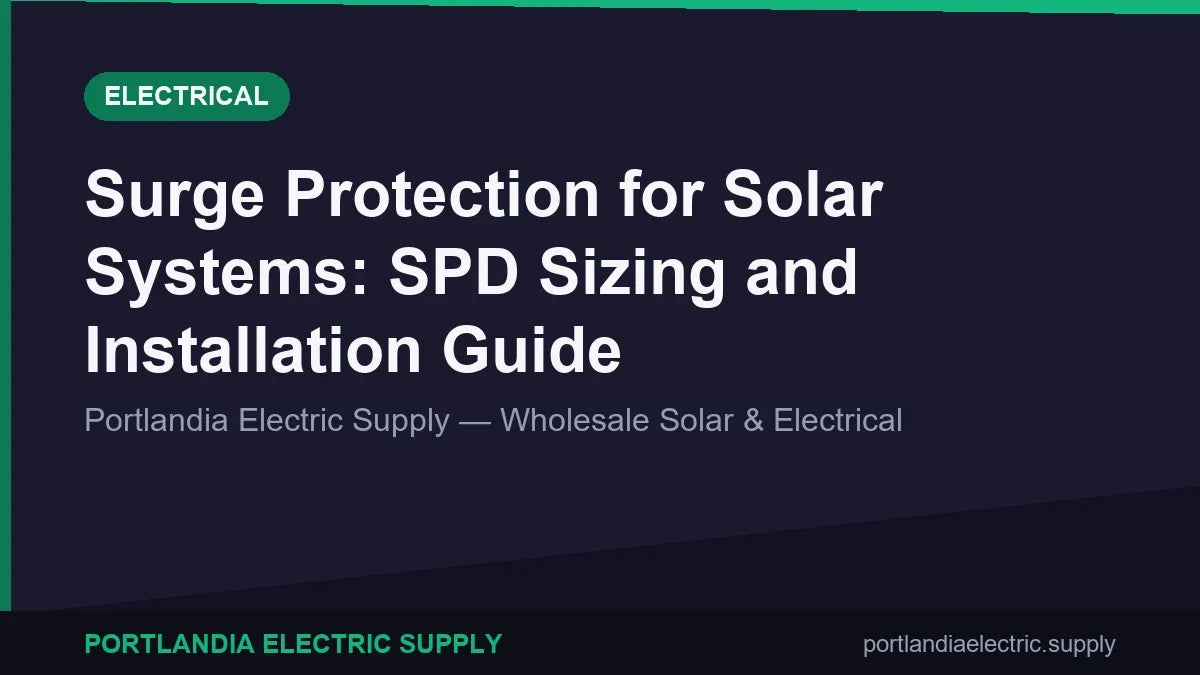 ELECTRICAL

Surge Protection for Solar Systems: SPD Sizing and Installation Guide

Portlandia Electric Supply — Wholesale Solar & Electrical

PORTLANDIA ELECTRIC SUPPLY

portlandiaelectric.supply